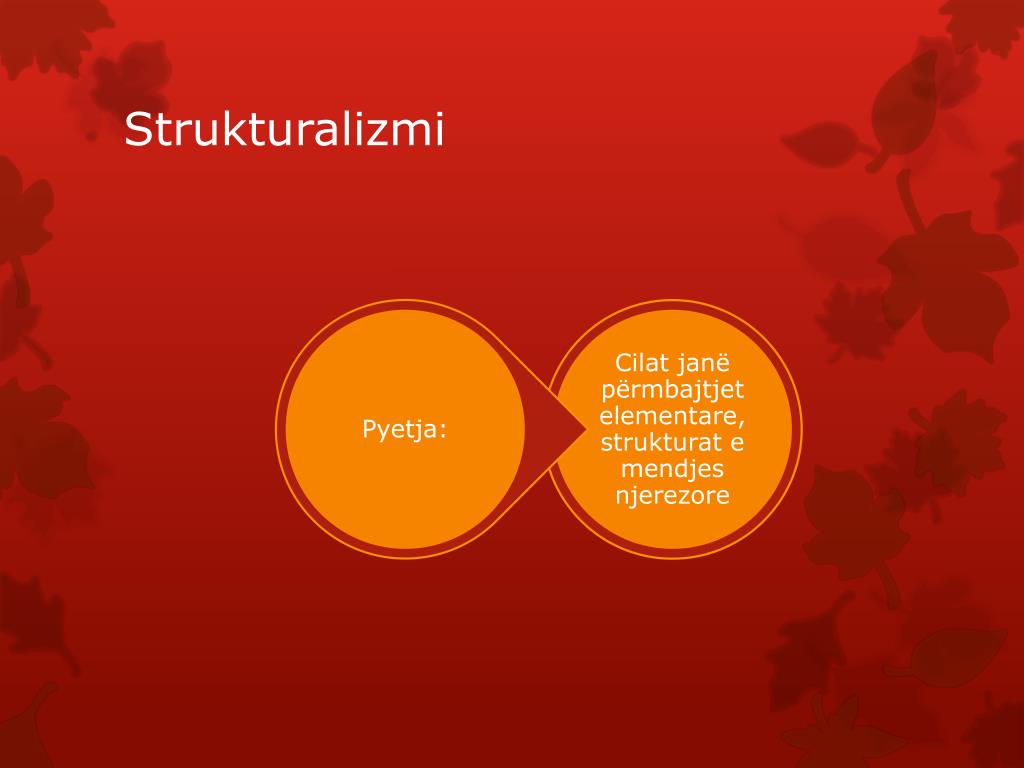 Strukturalizmi

Pyetja:

Cilat janë përmbajtjet elementare, strukturat e mendjes njerezore